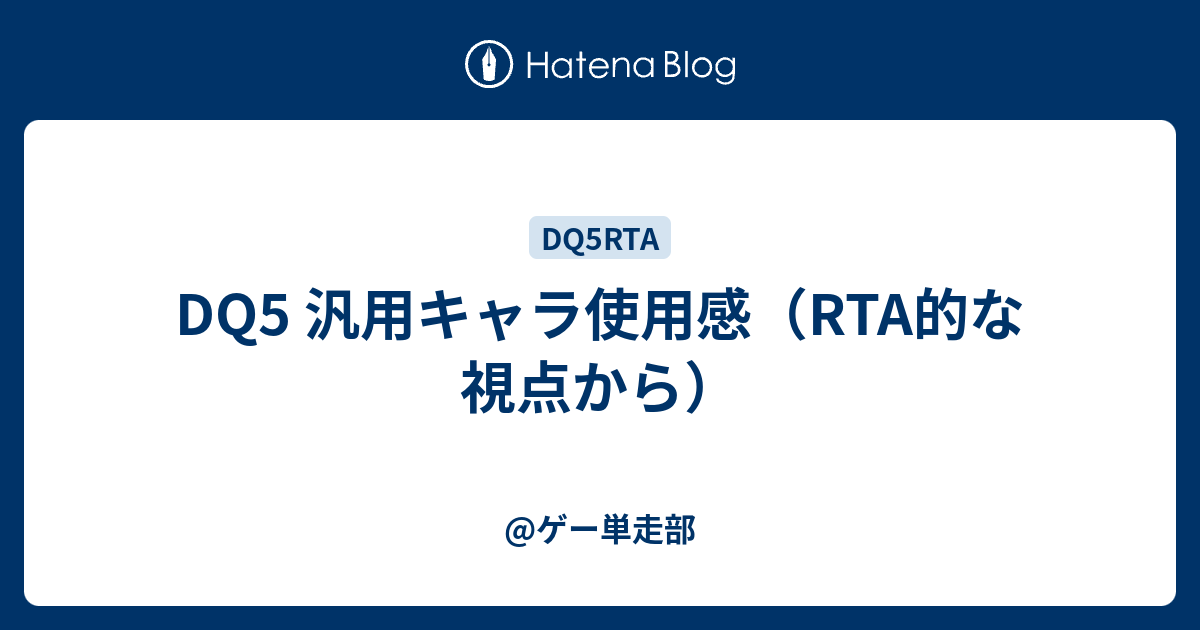 Hatena Blog

DQ5RTA

DQ5 汎用キャラ使用感（RTA的な視点から）

@ゲー単走部